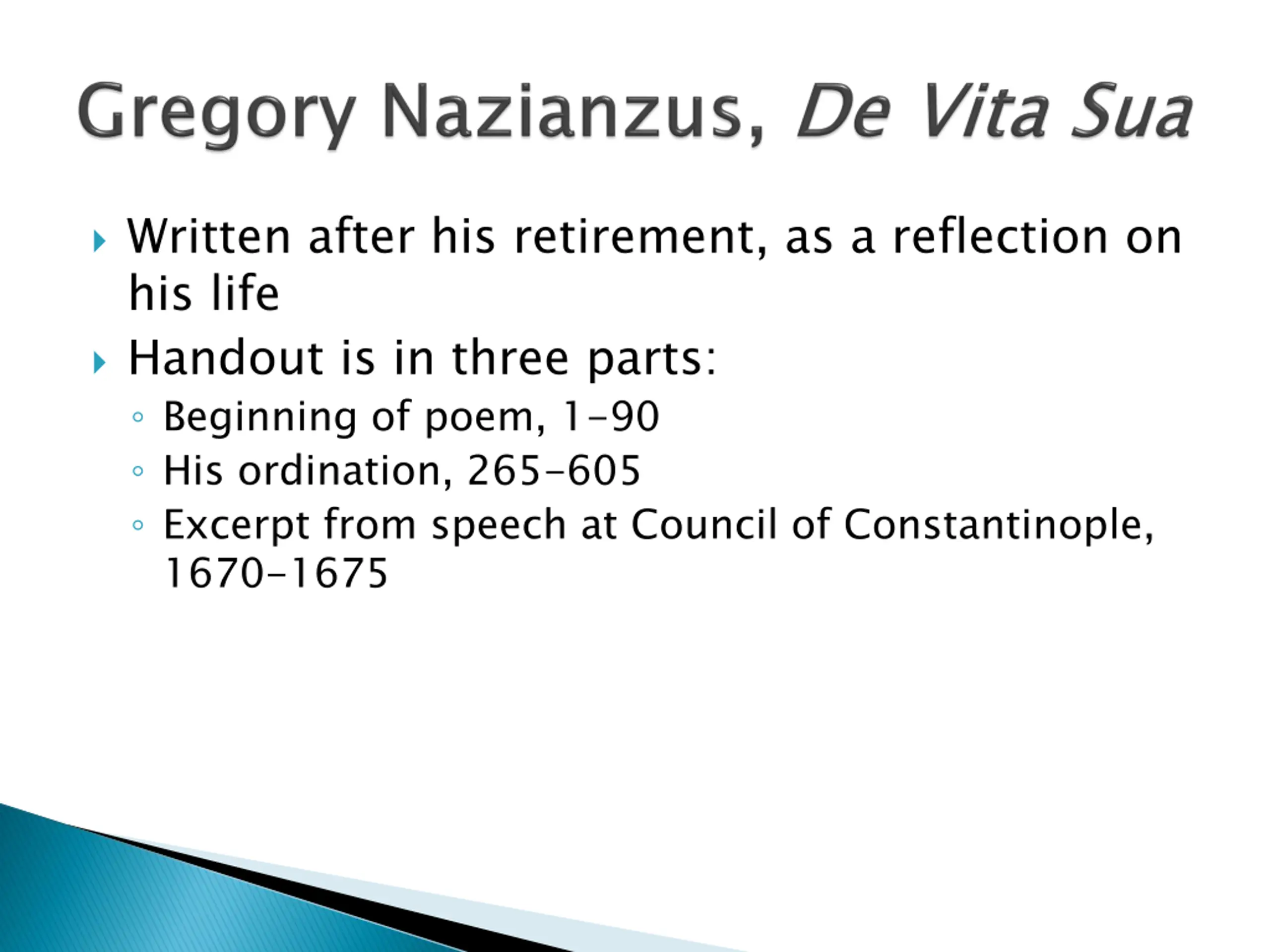 Gregory Nazianzus, De Vita Sua

Written after his retirement, as a reflection on his life

Handout is in three parts:

Beginning of poem, 1–90

His ordination, 265–605

Excerpt from speech at Council of Constantinople, 1670–1675